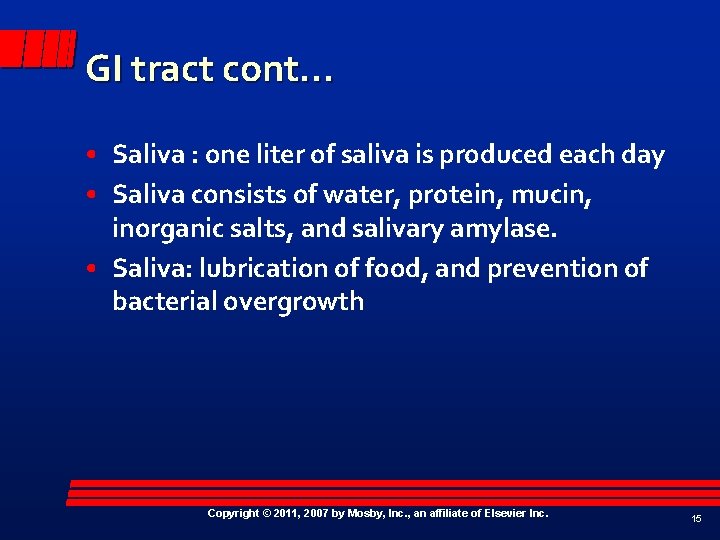 GI tract cont…

• Saliva : one liter of saliva is produced each day
• Saliva consists of water, protein, mucin, inorganic salts, and salivary amylase.
• Saliva: lubrication of food, and prevention of bacterial overgrowth

Copyright © 2011, 2007 by Mosby, Inc., an affiliate of Elsevier Inc.

15